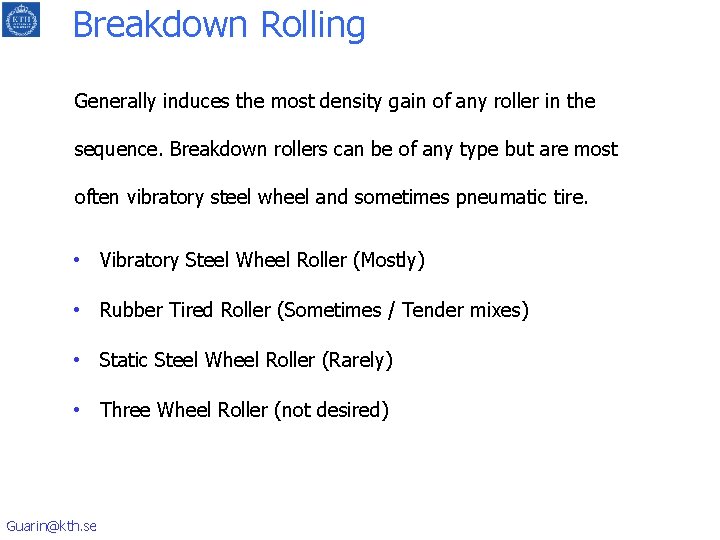 KTH

Breakdown Rolling

Generally induces the most density gain of any roller in the sequence. Breakdown rollers can be of any type but are most often vibratory steel wheel and sometimes pneumatic tire.

• Vibratory Steel Wheel Roller (Mostly)
• Rubber Tired Roller (Sometimes / Tender mixes)
• Static Steel Wheel Roller (Rarely)
• Three Wheel Roller (not desired)

Guarin@kth.se